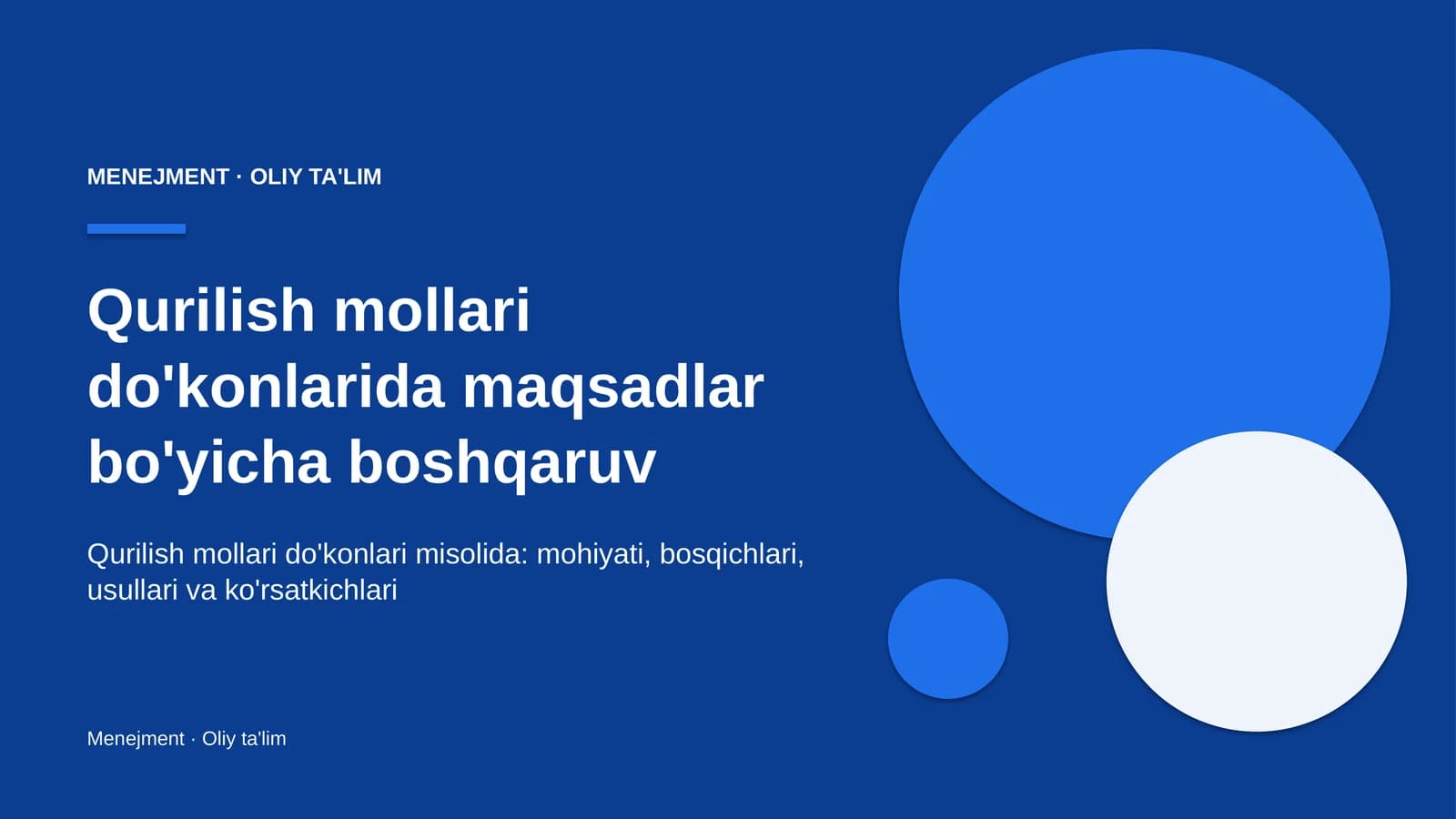 MENEJMENT · OLIY TA'LIM

Qurilish mollari do'konlarida maqsadlar bo'yicha boshqaruv

Qurilish mollari do'konlari misolida: mohiyati, bosqichlari, usullari va ko'rsatkichlari

Menejment · Oliy ta'lim